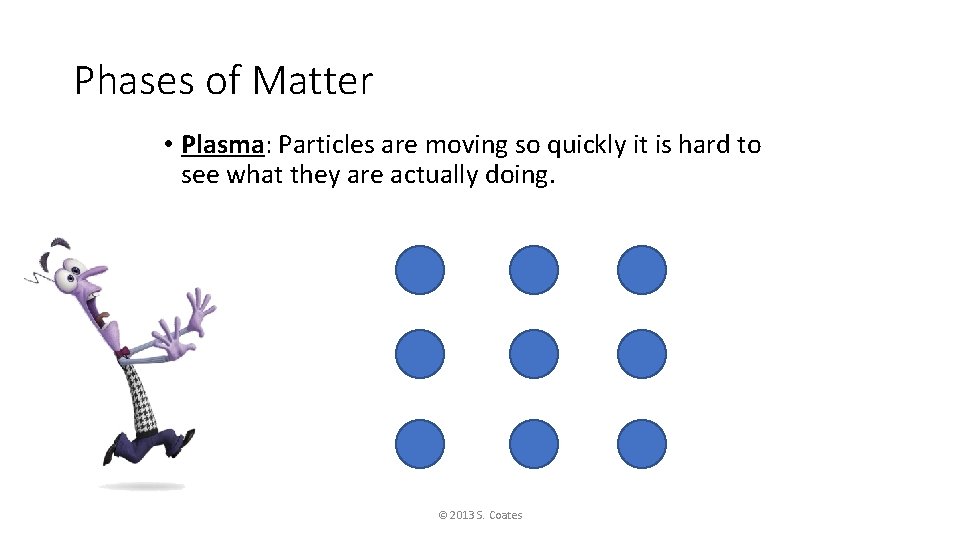 Phases of Matter

• Plasma: Particles are moving so quickly it is hard to see what they are actually doing.

© 2013 S. Coates